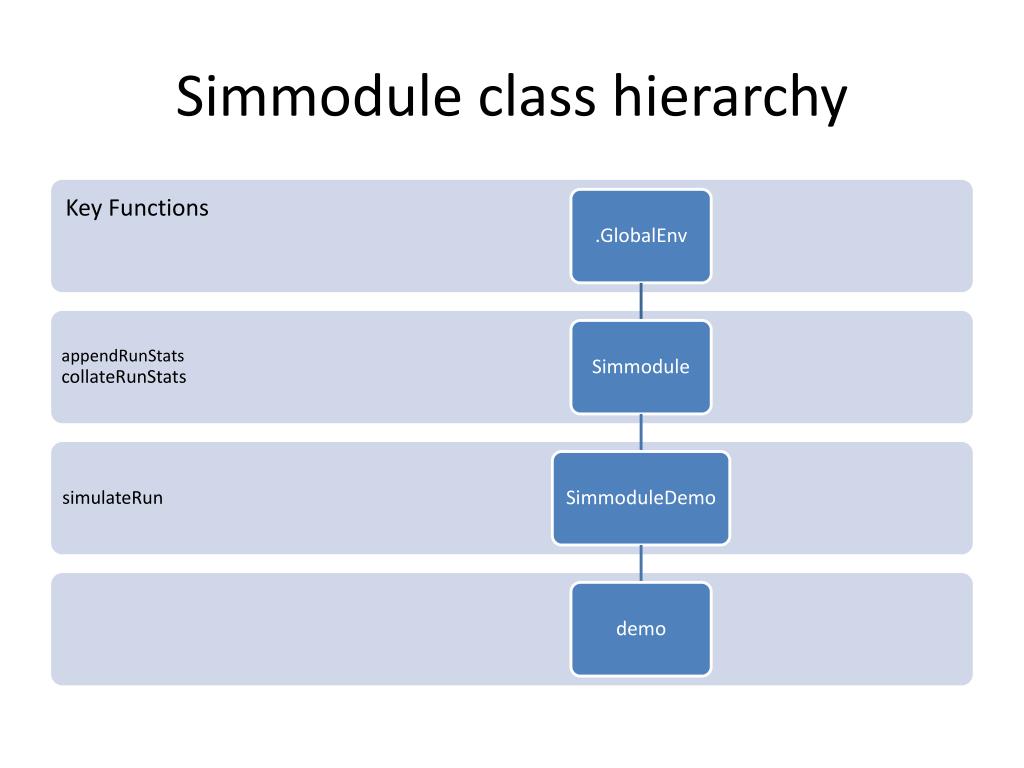 Simmodule class hierarchy

Key Functions

.GlobalEnv

appendRunStats
collateRunStats

Simmodule

simulateRun

SimmoduleDemo

demo